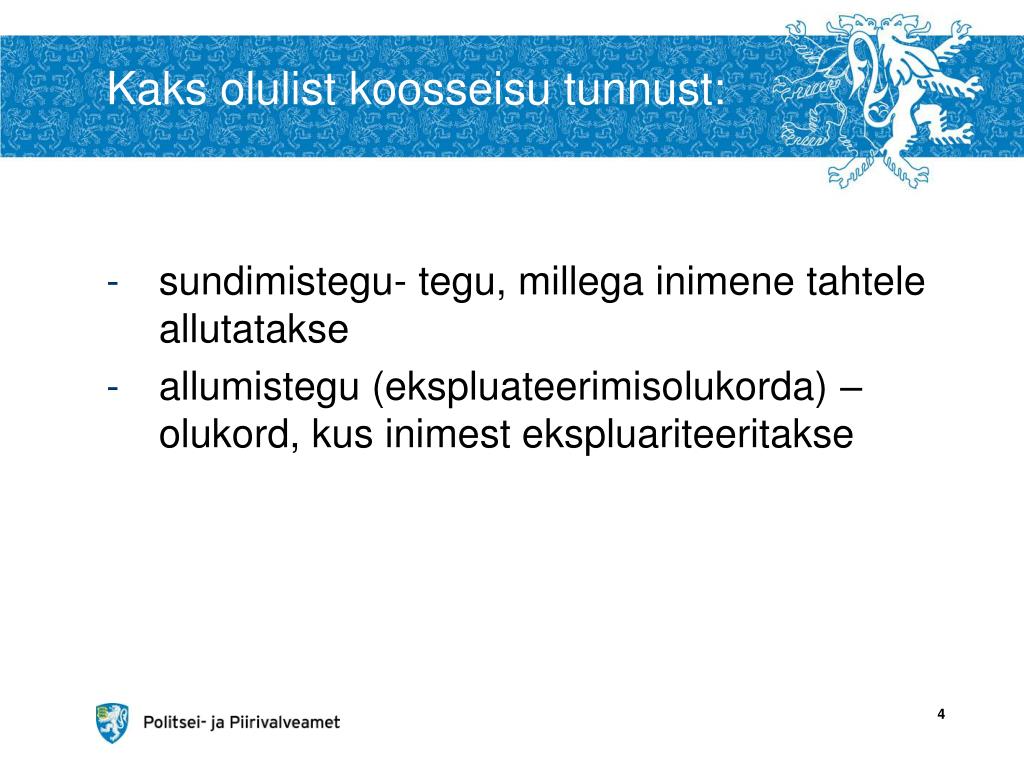 Kaks olulist koosseisu tunnust:

- sundimistegu- tegu, millega inimene tahtele allutatakse
- allumistegu (ekspluateerimisolukorda) – olukord, kus inimest ekspluariteeritakse

Politsei- ja Piirivalveamet

4